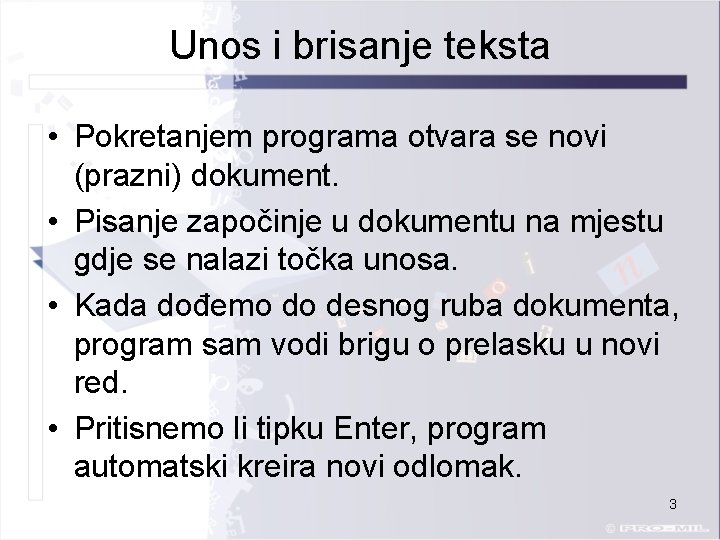 Unos i brisanje teksta

• Pokretanjem programa otvara se novi (prazni) dokument.
• Pisanje započinje u dokumentu na mjestu gdje se nalazi točka unosa.
• Kada dođemo do desnog ruba dokumenta, program sam vodi brigu o prelasku u novi red.
• Pritisnemo li tipku Enter, program automatski kreira novi odlomak.

3

© PRO-MIL